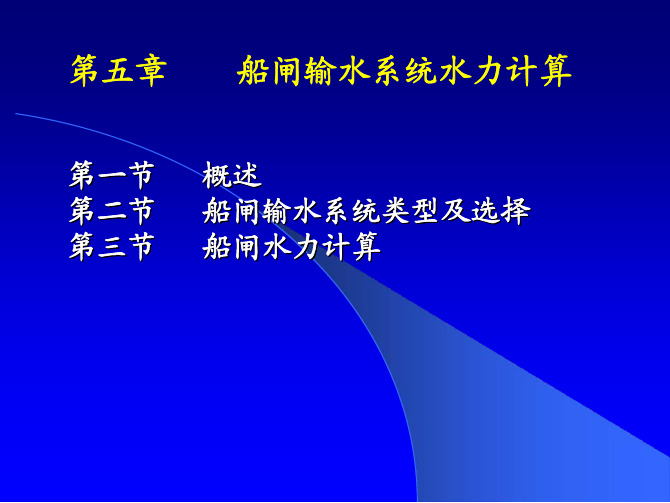 第五章　　船闸输水系统水力计算

第一节　　概述
第二节　　船闸输水系统类型及选择
第三节　　船闸水力计算